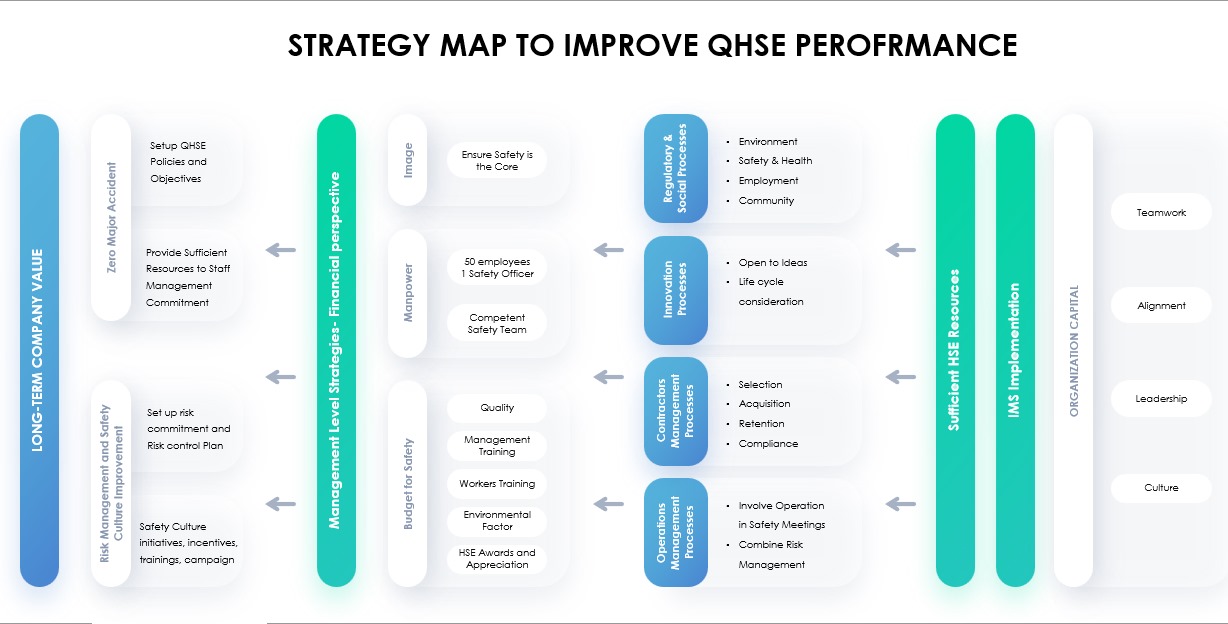 STRATEGY MAP TO IMPROVE QHSE PEROFRMANCE

LONG-TERM COMPANY VALUE

Zero Major Accident

Setup QHSE Policies and Objectives

Provide Sufficient Resources to Staff Management Commitment

Risk Management and Safety Culture Improvement

Set up risk commitment and Risk control Plan

Safety Culture initiatives, incentives, trainings, campaign

Management Level Strategies- Financial perspective

Image

Ensure Safety is the Core

Manpower

50 employees 1 Safety Officer

Competent Safety Team

Budget for Safety

Quality

Management Training

Workers Training

Environmental Factor

HSE Awards and Appreciation

Regulatory & Social Processes

• Environment
• Safety & Health
• Employment
• Community

Innovation Processes

• Open to Ideas
• Life cycle consideration

Contractors Management Processes

• Selection
• Acquisition
• Retention
• Compliance

Operations Management Processes

• Involve Operation in Safety Meetings
• Combine Risk Management

Sufficient HSE Resources

IMS Implementation

ORGANIZATION CAPITAL

Teamwork

Alignment

Leadership

Culture